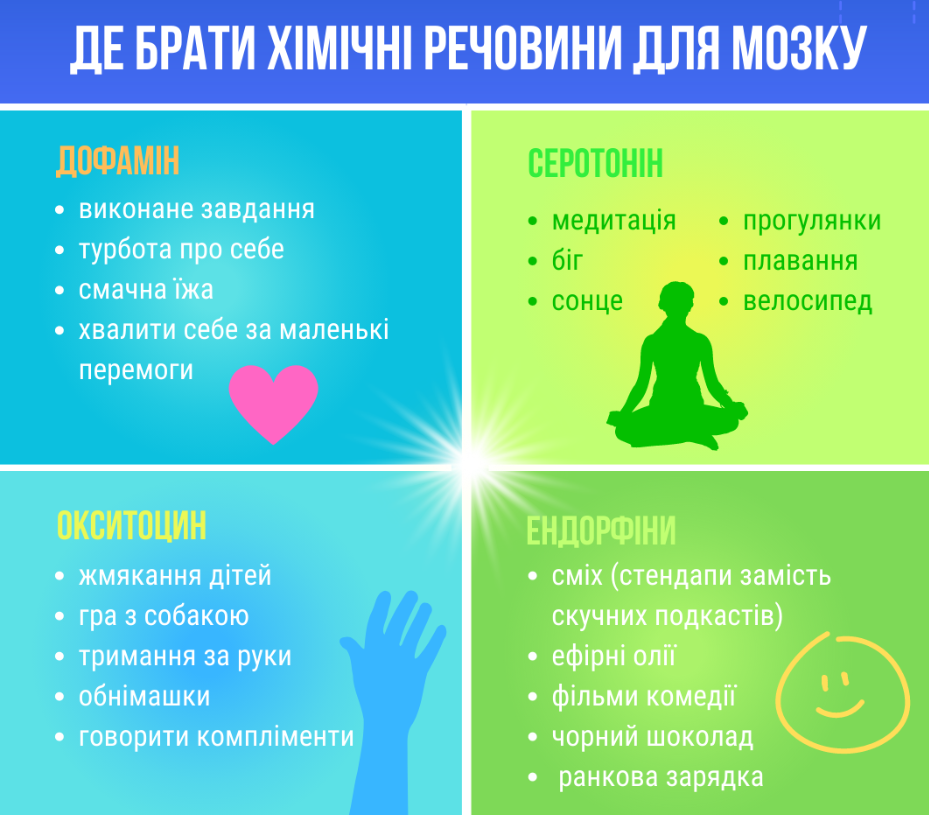 ДЕ БРАТИ ХІМІЧНІ РЕЧОВИНИ ДЛЯ МОЗКУ

ДОФАМІН
- виконане завдання
- турбота про себе
- смачна їжа
- хвалити себе за маленькі перемоги

СЕРОТОНІН
- медитація
- біг
- сонце
- прогулянки
- плавання
- велосипед

ОКСИТОЦИН
- жмякання дітей
- гра з собакою
- тримання за руки
- обнімашки
- говорити компліменти

ЕНДОРФІНИ
- сміх (стендапи замість скучних подкастів)
- ефірні олії
- фільми комедії
- чорний шоколад
- ранкова зарядка